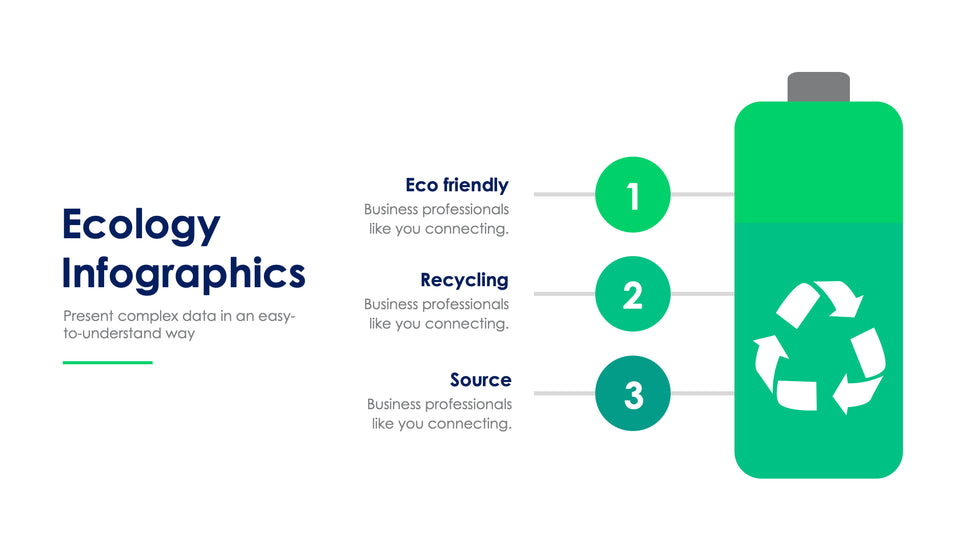 Ecology Infographics

Present complex data in an easy-to-understand way

Eco friendly
Business professionals like you connecting.

1

Recycling
Business professionals like you connecting.

2

Source
Business professionals like you connecting.

3